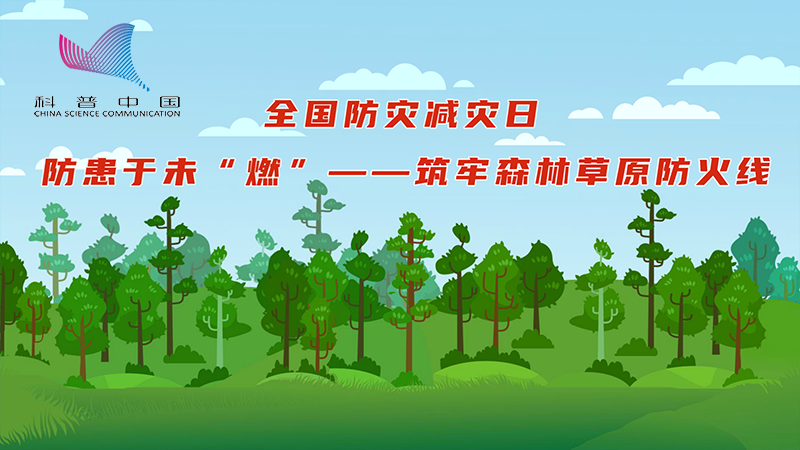 科普中国
CHINA SCIENCE COMMUNICATION

全国防灾减灾日

防患于未“燃”——筑牢森林草原防火线